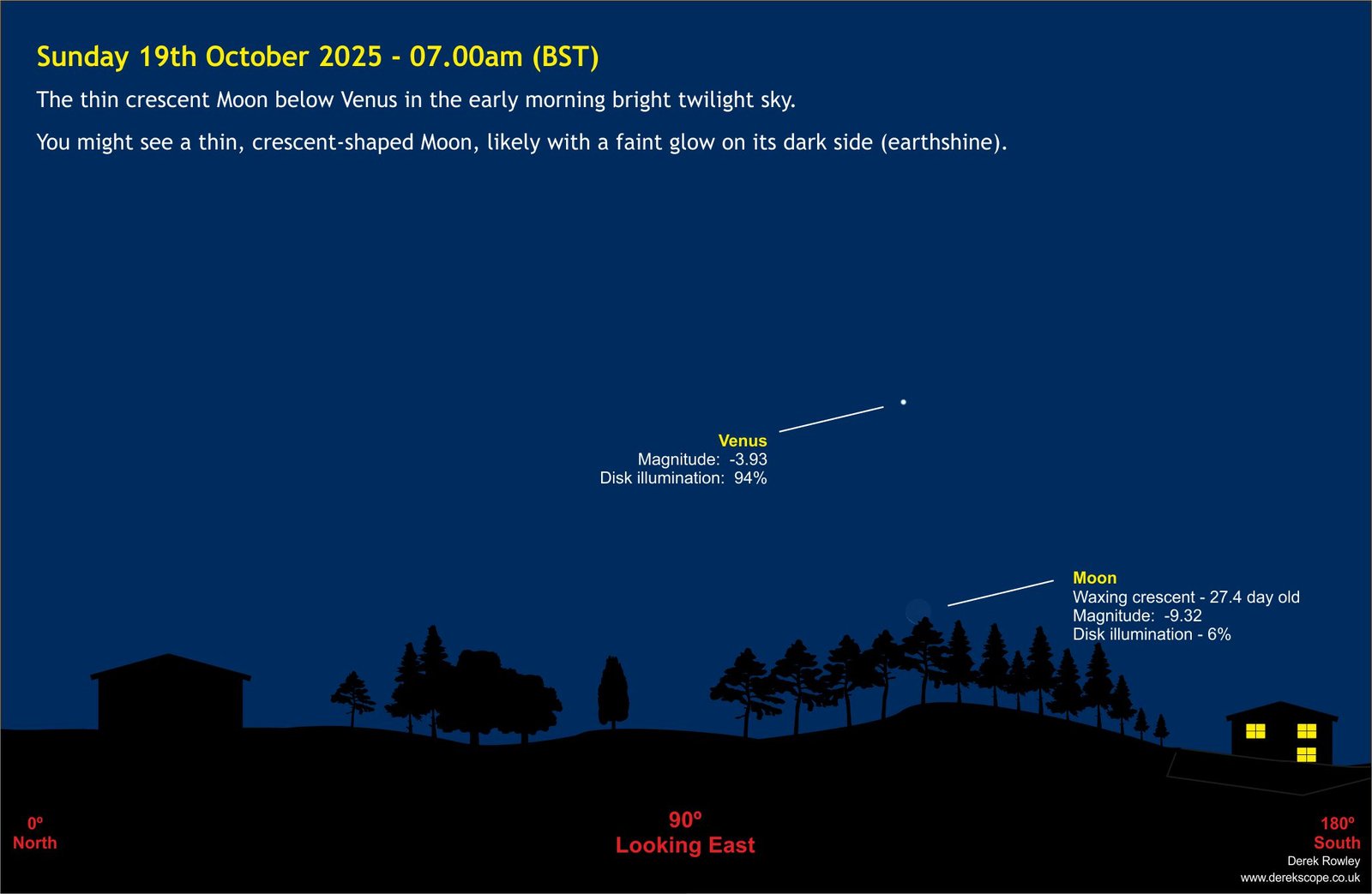 Sunday 19th October 2025 - 07.00am (BST)

The thin crescent Moon below Venus in the early morning bright twilight sky.

You might see a thin, crescent-shaped Moon, likely with a faint glow on its dark side (earthshine).

Venus
Magnitude: -3.93
Disk illumination: 94%

Moon
Waxing crescent - 27.4 day old
Magnitude: -9.32
Disk illumination - 6%

0º
North

90º
Looking East

180º
South

Derek Rowley
www.derekscope.co.uk